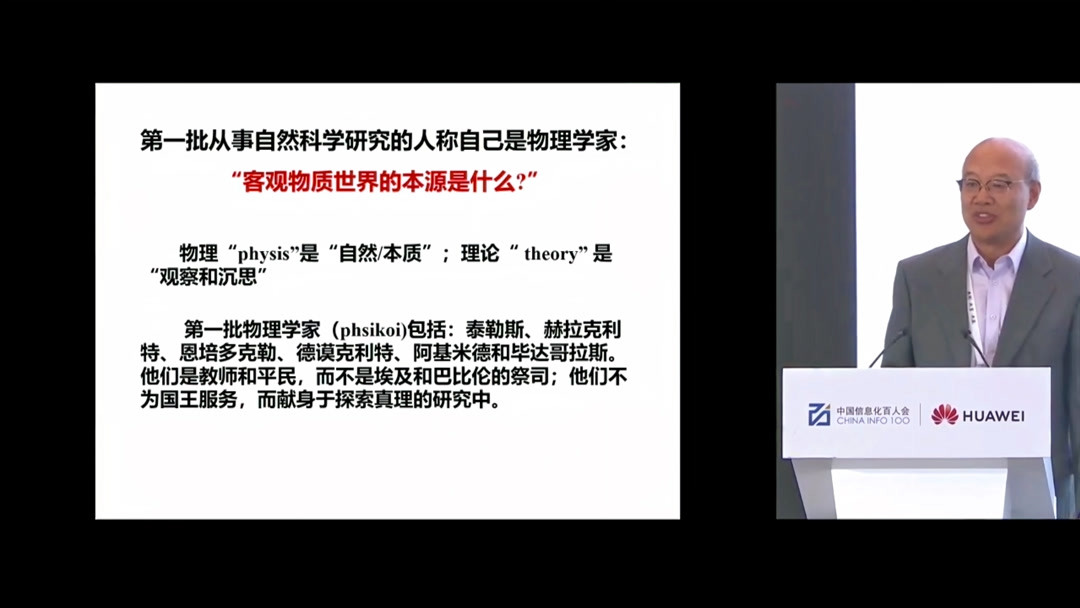 第一批从事自然科学研究的人称自己是物理学家：

“客观物质世界的本源是什么?”

物理“physis”是“自然/本质”；理论“ theory”是“观察和沉思”

第一批物理学家（phsikoi)包括：泰勒斯、赫拉克利特、恩培多克勒、德谟克利特、阿基米德和毕达哥拉斯。他们是教师和平民，而不是埃及和巴比伦的祭司；他们不为国王服务，而献身于探索真理的研究中。

中国信息化百人会
CHINA INFO 100

HUAWEI